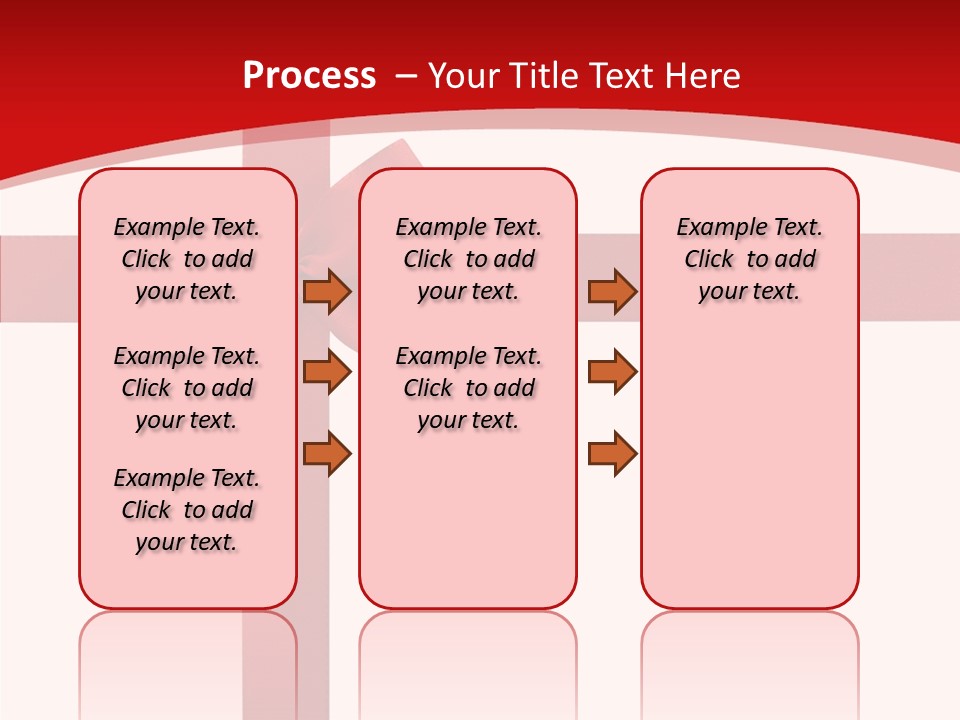 Process – Your Title Text Here

Example Text. Click to add your text.

Example Text. Click to add your text.

Example Text. Click to add your text.

Example Text. Click to add your text.

Example Text. Click to add your text.

Example Text. Click to add your text.